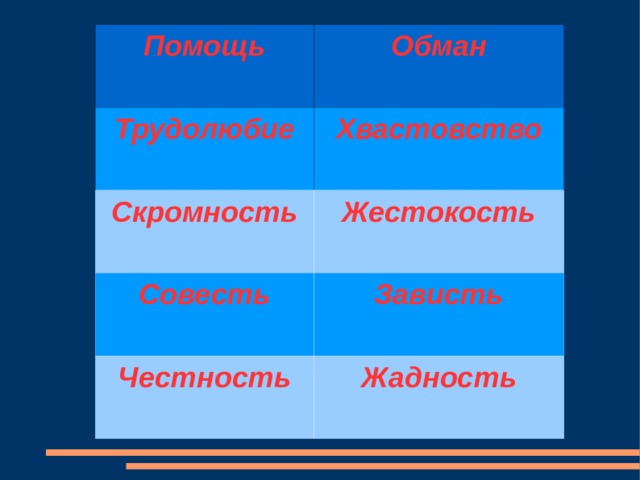 | Помощь | Обман |
|---|---|
| Трудолюбие | Хвастовство |
| Скромность | Жестокость |
| Совесть | Зависть |
| Честность | Жадность |